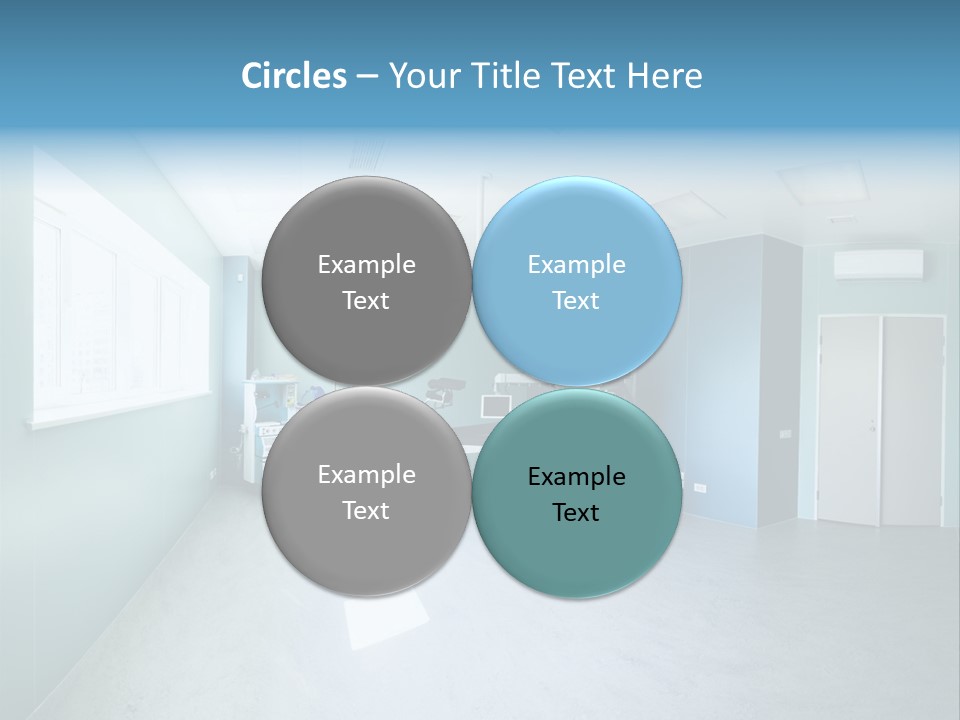 Circles – Your Title Text Here

Example Text

Example Text

Example Text

Example Text